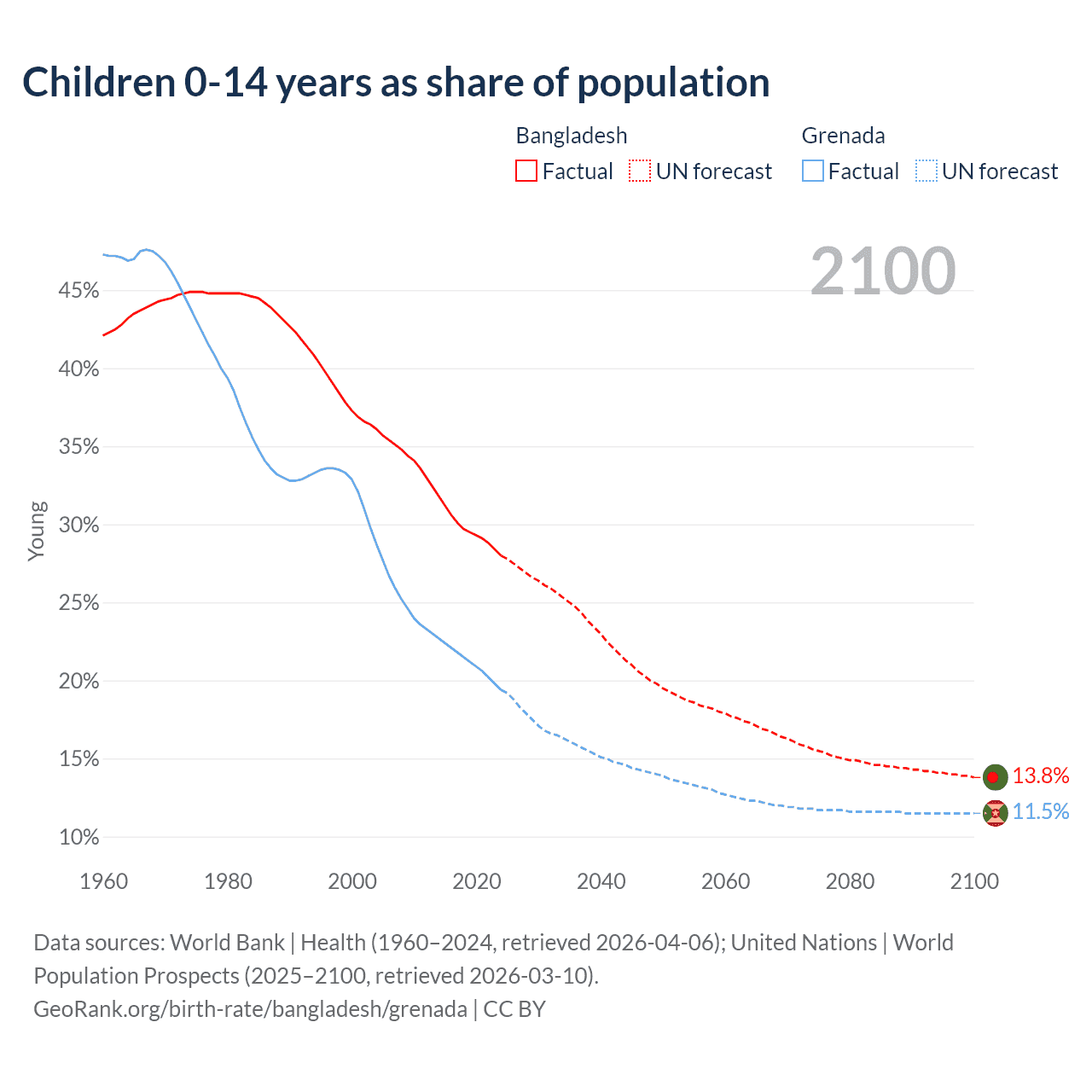 Children 0-14 years as share of population

Bangladesh
Factual
UN forecast

Grenada
Factual
UN forecast

2100

Young

45%
40%
35%
30%
25%
20%
15%
10%

13.8%
11.5%

1960
1980
2000
2020
2040
2060
2080
2100

Data sources: World Bank | Health (1960–2024, retrieved 2026-04-06); United Nations | World Population Prospects (2025–2100, retrieved 2026-03-10).
GeoRank.org/birth-rate/bangladesh/grenada | CC BY